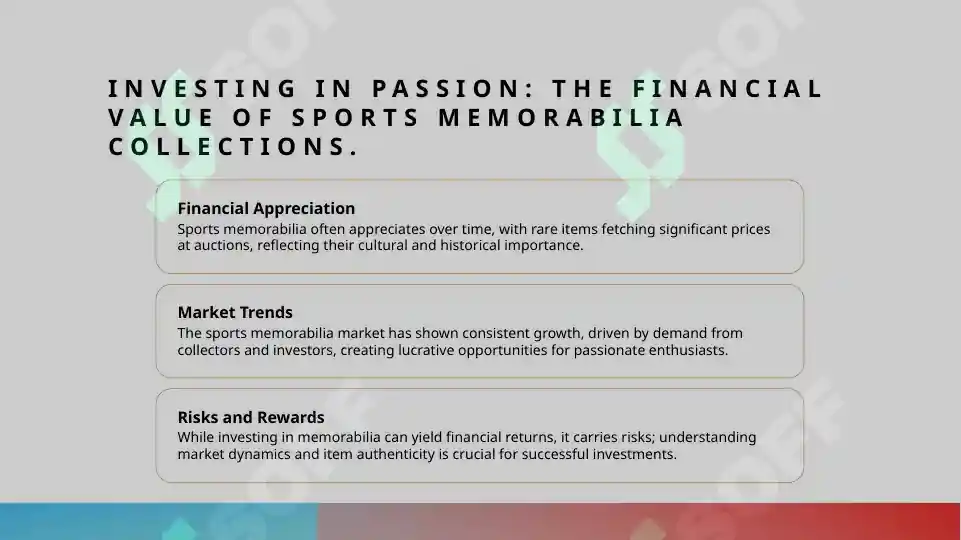 INVESTING IN PASSION: THE FINANCIAL VALUE OF SPORTS MEMORABILIA COLLECTIONS.

Financial Appreciation
Sports memorabilia often appreciates over time, with rare items fetching significant prices at auctions, reflecting their cultural and historical importance.

Market Trends
The sports memorabilia market has shown consistent growth, driven by demand from collectors and investors, creating lucrative opportunities for passionate enthusiasts.

Risks and Rewards
While investing in memorabilia can yield financial returns, it carries risks; understanding market dynamics and item authenticity is crucial for successful investments.